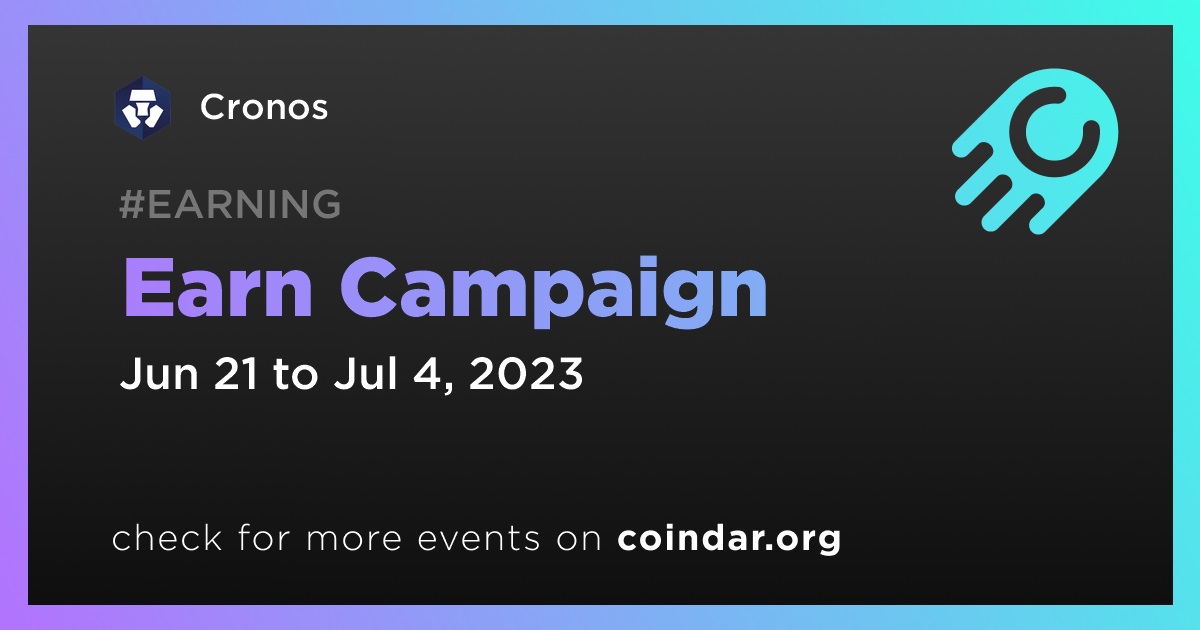 Cronos

#EARNING

Earn Campaign

Jun 21 to Jul 4, 2023

check for more events on coindar.org